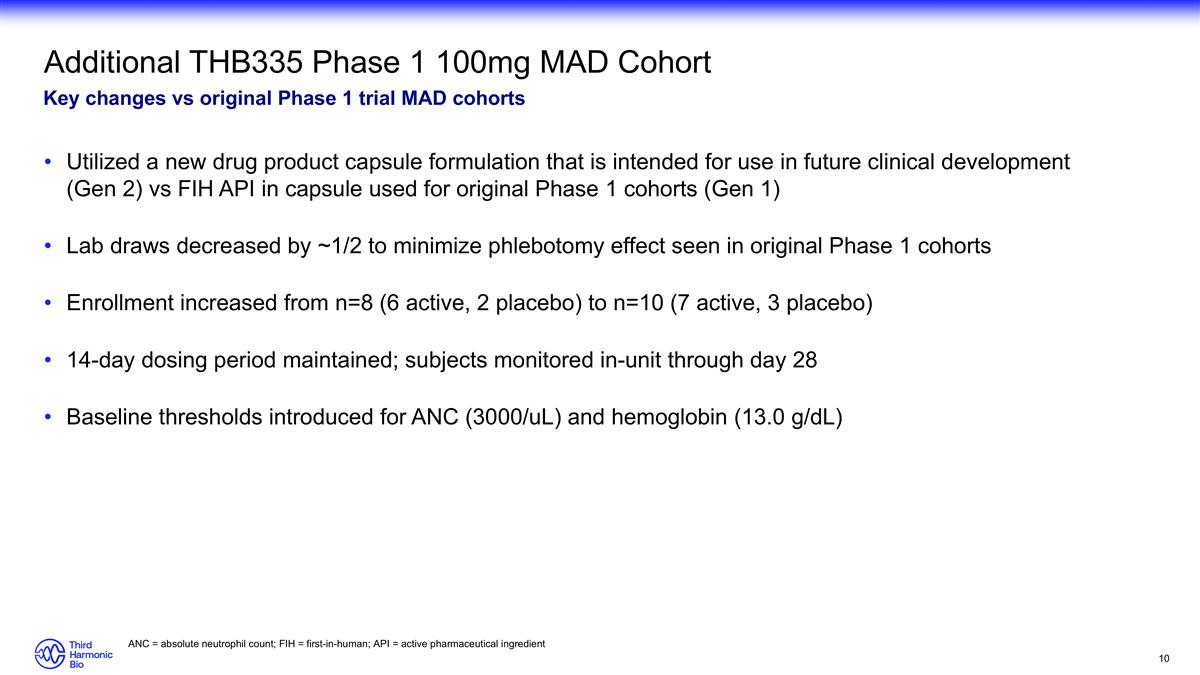 Additional THB335 Phase 1 100mg MAD Cohort

Key changes vs original Phase 1 trial MAD cohorts

• Utilized a new drug product capsule formulation that is intended for use in future clinical development (Gen 2) vs FIH API in capsule used for original Phase 1 cohorts (Gen 1)

• Lab draws decreased by ~1/2 to minimize phlebotomy effect seen in original Phase 1 cohorts

• Enrollment increased from n=8 (6 active, 2 placebo) to n=10 (7 active, 3 placebo)

• 14-day dosing period maintained; subjects monitored in-unit through day 28

• Baseline thresholds introduced for ANC (3000/uL) and hemoglobin (13.0 g/dL)

Third Harmonic Bio

ANC = absolute neutrophil count; FIH = first-in-human; API = active pharmaceutical ingredient

10